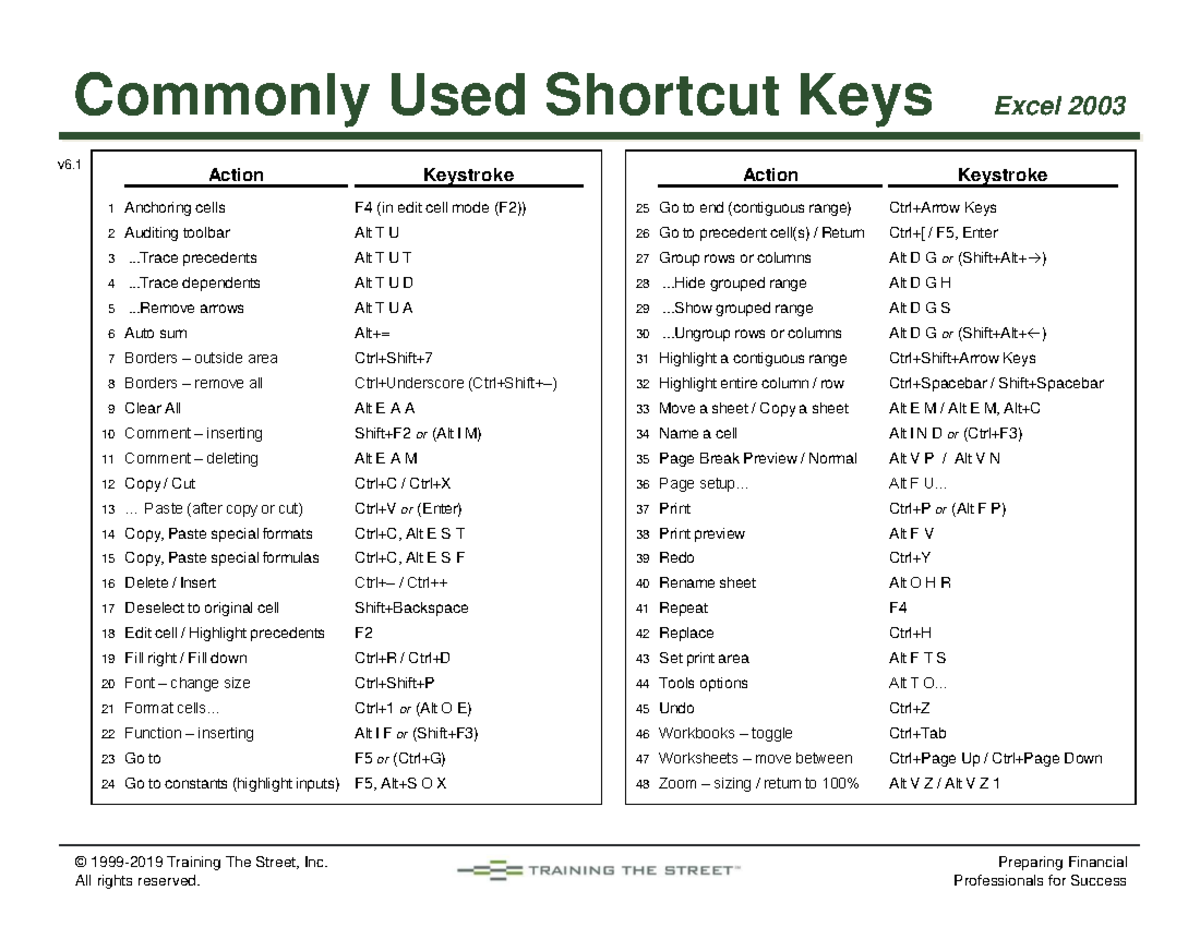 Commonly Used Shortcut Keys Excel 2003

v6.1

| | Action | Keystroke |
|---|---|---|
| 1 | Anchoring cells | F4 (in edit cell mode (F2)) |
| 2 | Auditing toolbar | Alt T U |
| 3 | ...Trace precedents | Alt T U T |
| 4 | ...Trace dependents | Alt T U D |
| 5 | ...Remove arrows | Alt T U A |
| 6 | Auto sum | Alt+= |
| 7 | Borders – outside area | Ctrl+Shift+7 |
| 8 | Borders – remove all | Ctrl+Underscore (Ctrl+Shift+–) |
| 9 | Clear All | Alt E A A |
| 10 | Comment – inserting | Shift+F2 or (Alt I M) |
| 11 | Comment – deleting | Alt E A M |
| 12 | Copy / Cut | Ctrl+C / Ctrl+X |
| 13 | ... Paste (after copy or cut) | Ctrl+V or (Enter) |
| 14 | Copy, Paste special formats | Ctrl+C, Alt E S T |
| 15 | Copy, Paste special formulas | Ctrl+C, Alt E S F |
| 16 | Delete / Insert | Ctrl+– / Ctrl++ |
| 17 | Deselect to original cell | Shift+Backspace |
| 18 | Edit cell / Highlight precedents | F2 |
| 19 | Fill right / Fill down | Ctrl+R / Ctrl+D |
| 20 | Font – change size | Ctrl+Shift+P |
| 21 | Format cells... | Ctrl+1 or (Alt O E) |
| 22 | Function – inserting | Alt I F or (Shift+F3) |
| 23 | Go to | F5 or (Ctrl+G) |
| 24 | Go to constants (highlight inputs) | F5, Alt+S O X |

| | Action | Keystroke |
|---|---|---|
| 25 | Go to end (contiguous range) | Ctrl+Arrow Keys |
| 26 | Go to precedent cell(s) / Return | Ctrl+[ / F5, Enter |
| 27 | Group rows or columns | Alt D G or (Shift+Alt+→) |
| 28 | ...Hide grouped range | Alt D G H |
| 29 | ...Show grouped range | Alt D G S |
| 30 | ...Ungroup rows or columns | Alt D G or (Shift+Alt+←) |
| 31 | Highlight a contiguous range | Ctrl+Shift+Arrow Keys |
| 32 | Highlight entire column / row | Ctrl+Spacebar / Shift+Spacebar |
| 33 | Move a sheet / Copy a sheet | Alt E M / Alt E M, Alt+C |
| 34 | Name a cell | Alt I N D or (Ctrl+F3) |
| 35 | Page Break Preview / Normal | Alt V P / Alt V N |
| 36 | Page setup... | Alt F U... |
| 37 | Print | Ctrl+P or (Alt F P) |
| 38 | Print preview | Alt F V |
| 39 | Redo | Ctrl+Y |
| 40 | Rename sheet | Alt O H R |
| 41 | Repeat | F4 |
| 42 | Replace | Ctrl+H |
| 43 | Set print area | Alt F T S |
| 44 | Tools options | Alt T O... |
| 45 | Undo | Ctrl+Z |
| 46 | Workbooks – toggle | Ctrl+Tab |
| 47 | Worksheets – move between | Ctrl+Page Up / Ctrl+Page Down |
| 48 | Zoom – sizing / return to 100% | Alt V Z / Alt V Z 1 |

© 1999-2019 Training The Street, Inc.
All rights reserved.

TRAINING THE STREET™

Preparing Financial
Professionals for Success